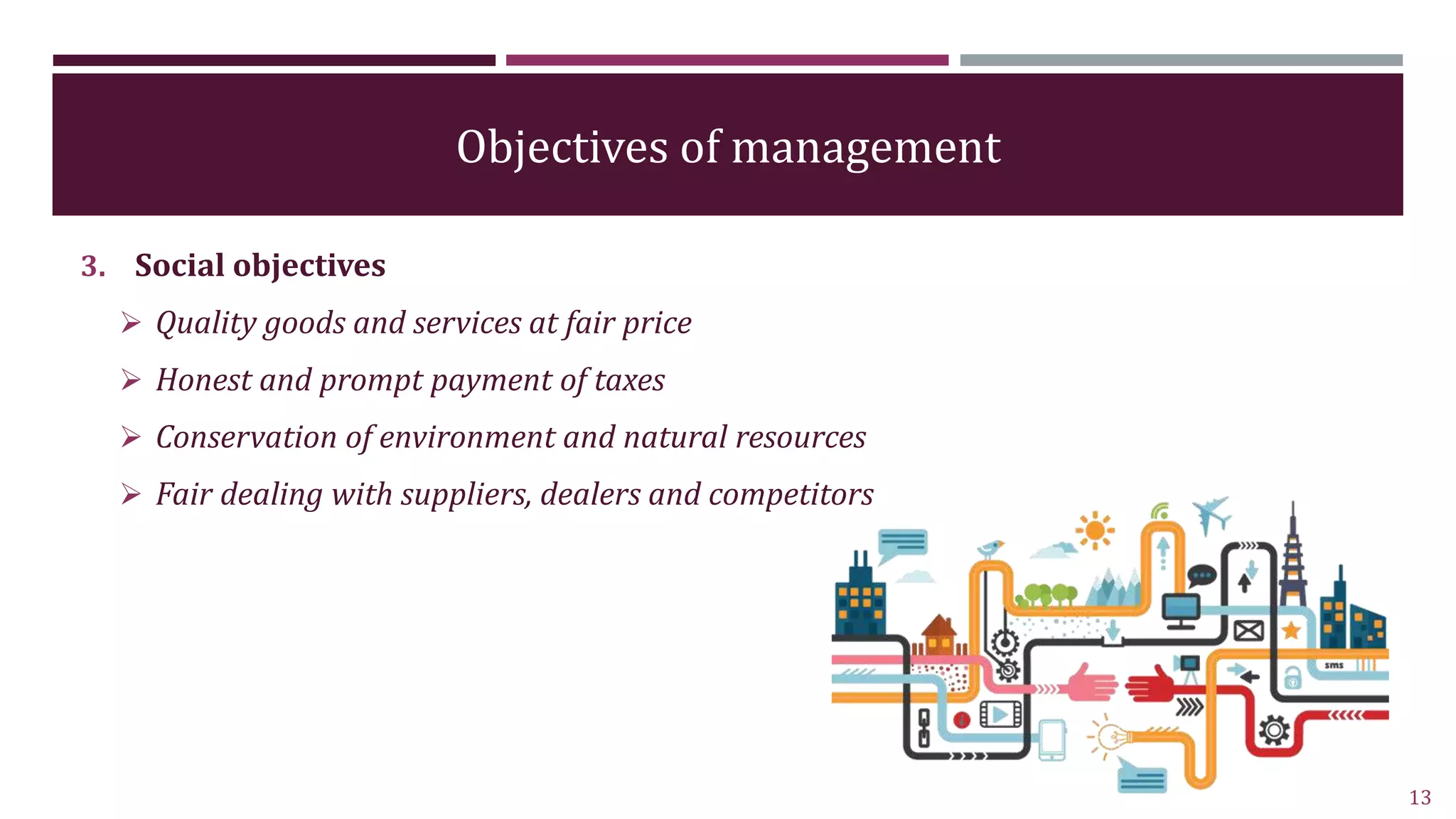 Objectives of management

3. Social objectives

➢ Quality goods and services at fair price

➢ Honest and prompt payment of taxes

➢ Conservation of environment and natural resources

➢ Fair dealing with suppliers, dealers and competitors

sms

13